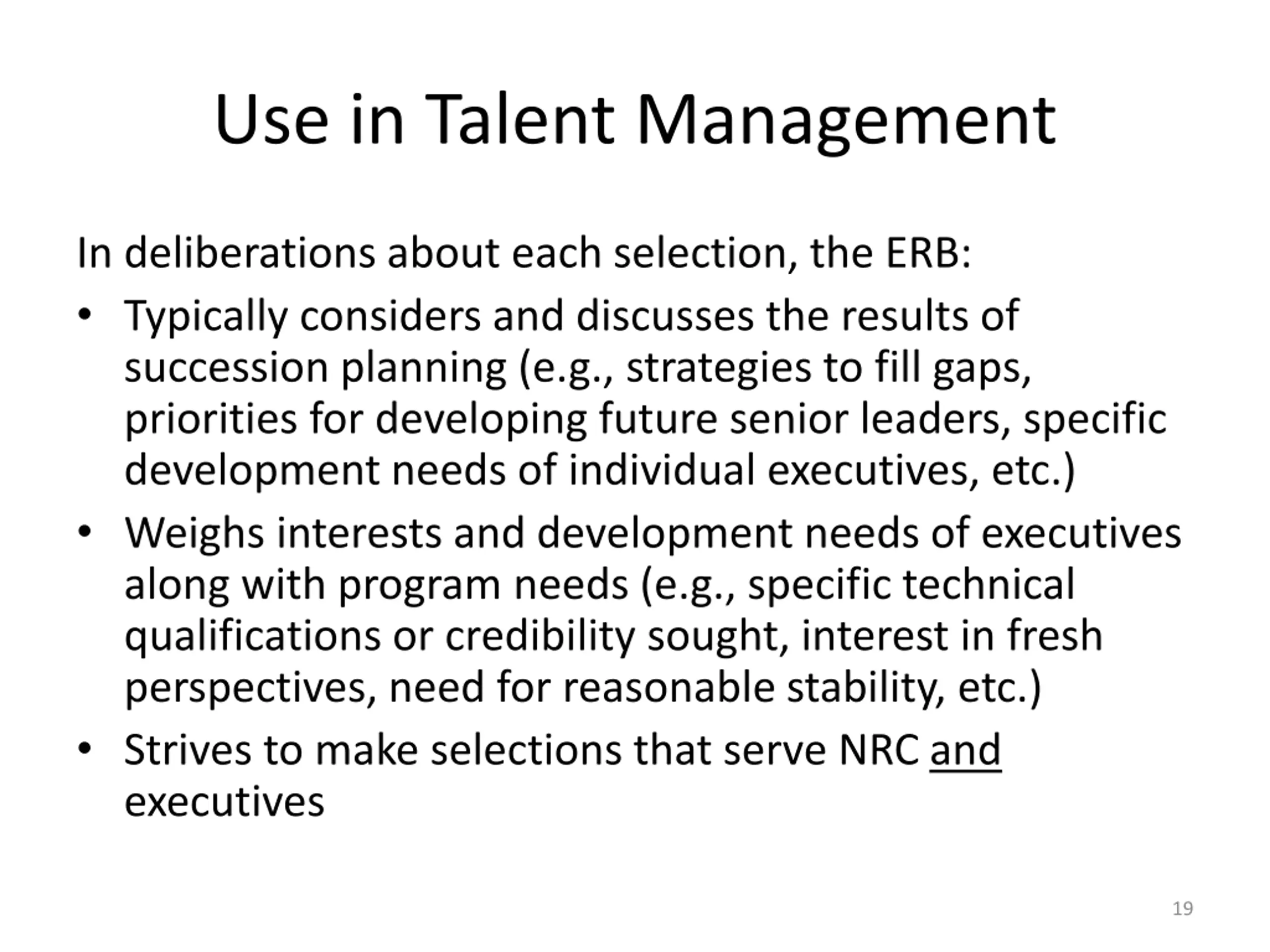 Use in Talent Management

In deliberations about each selection, the ERB:

• Typically considers and discusses the results of succession planning (e.g., strategies to fill gaps, priorities for developing future senior leaders, specific development needs of individual executives, etc.)
• Weighs interests and development needs of executives along with program needs (e.g., specific technical qualifications or credibility sought, interest in fresh perspectives, need for reasonable stability, etc.)
• Strives to make selections that serve NRC and executives

19